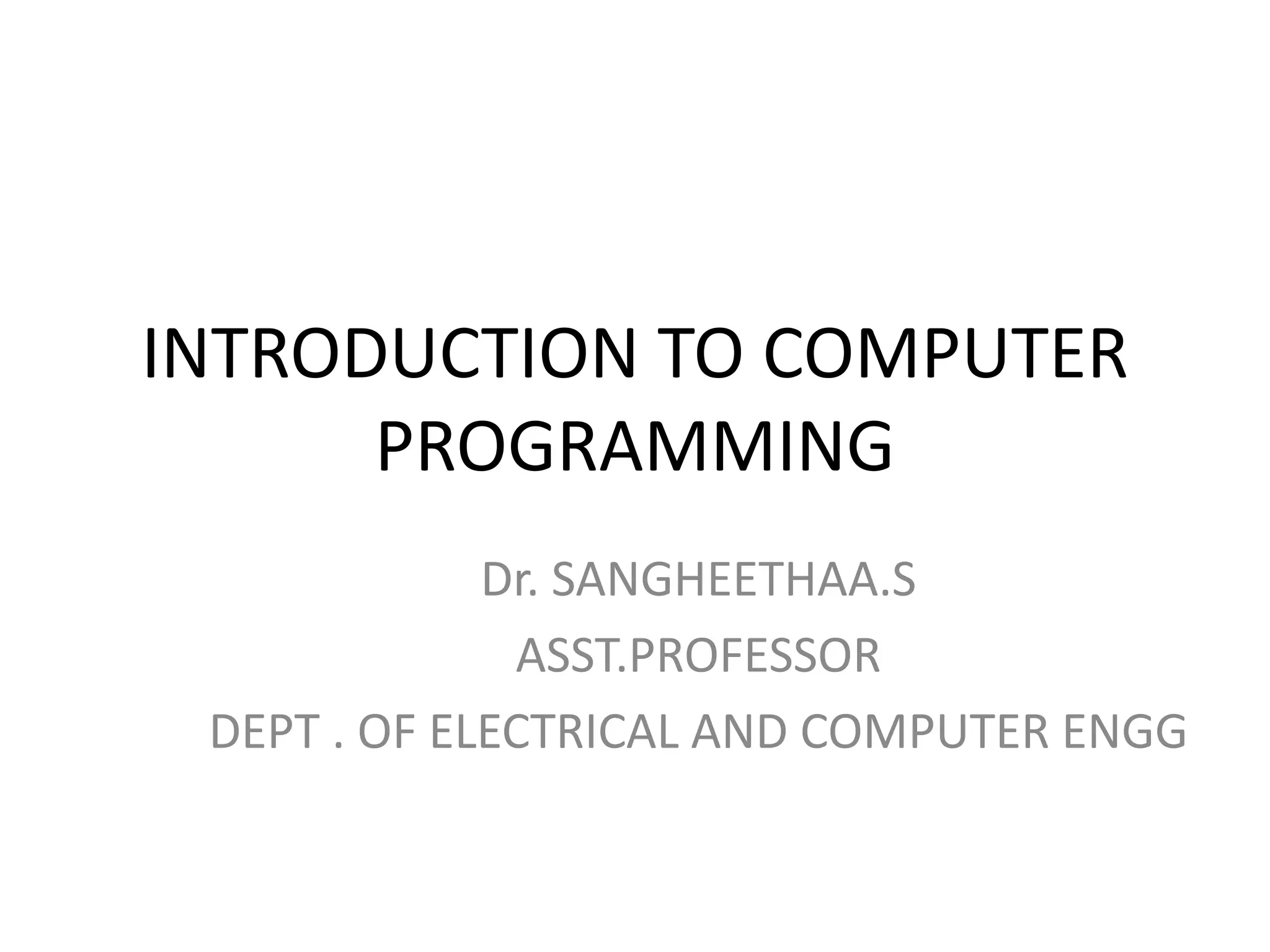 INTRODUCTION TO COMPUTER PROGRAMMING

Dr. SANGHEETHAA.S

ASST.PROFESSOR

DEPT . OF ELECTRICAL AND COMPUTER ENGG